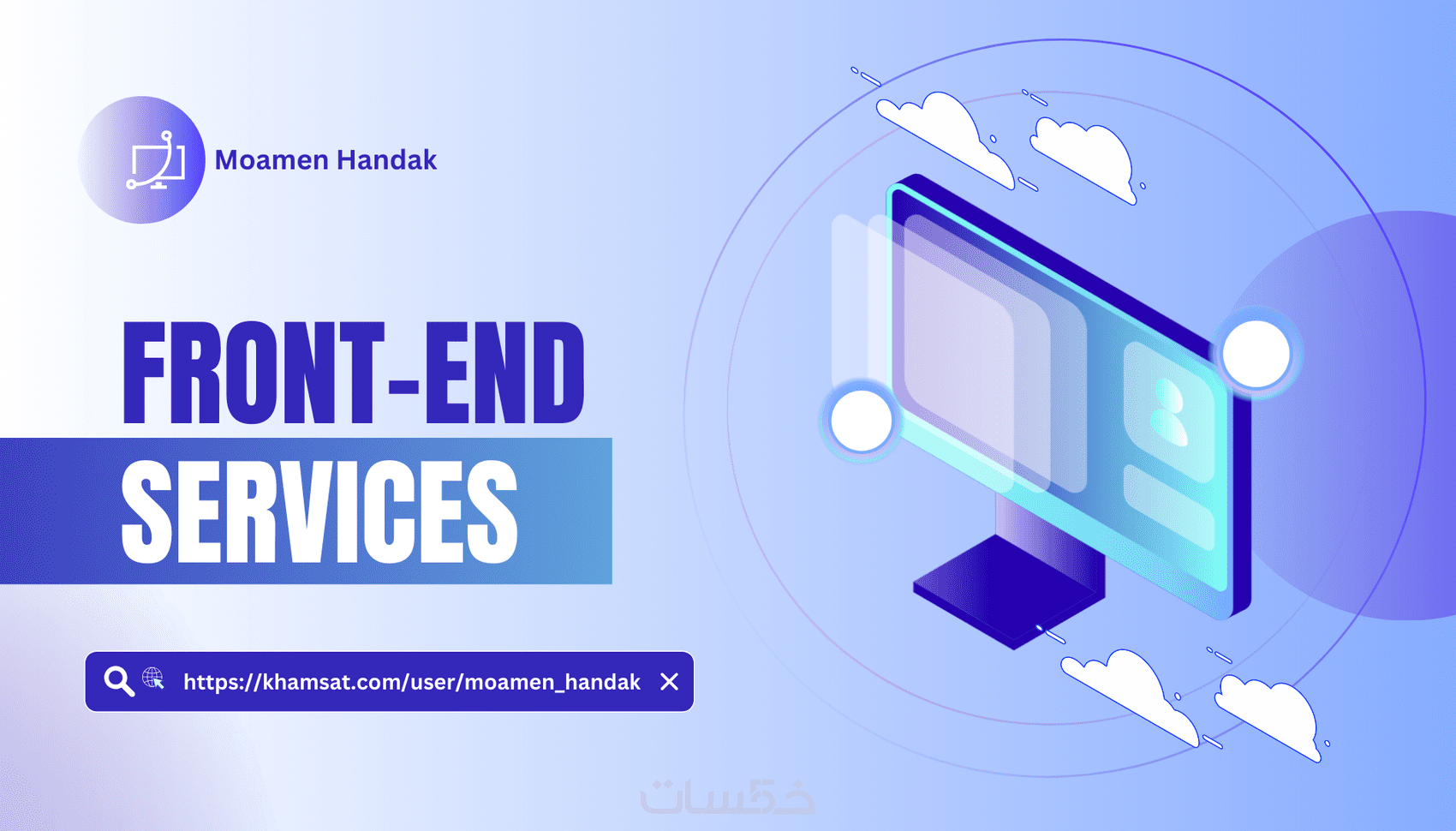 Moamen Handak

FRONT-END
SERVICES

https://khamsat.com/user/moamen_handak

خمسات